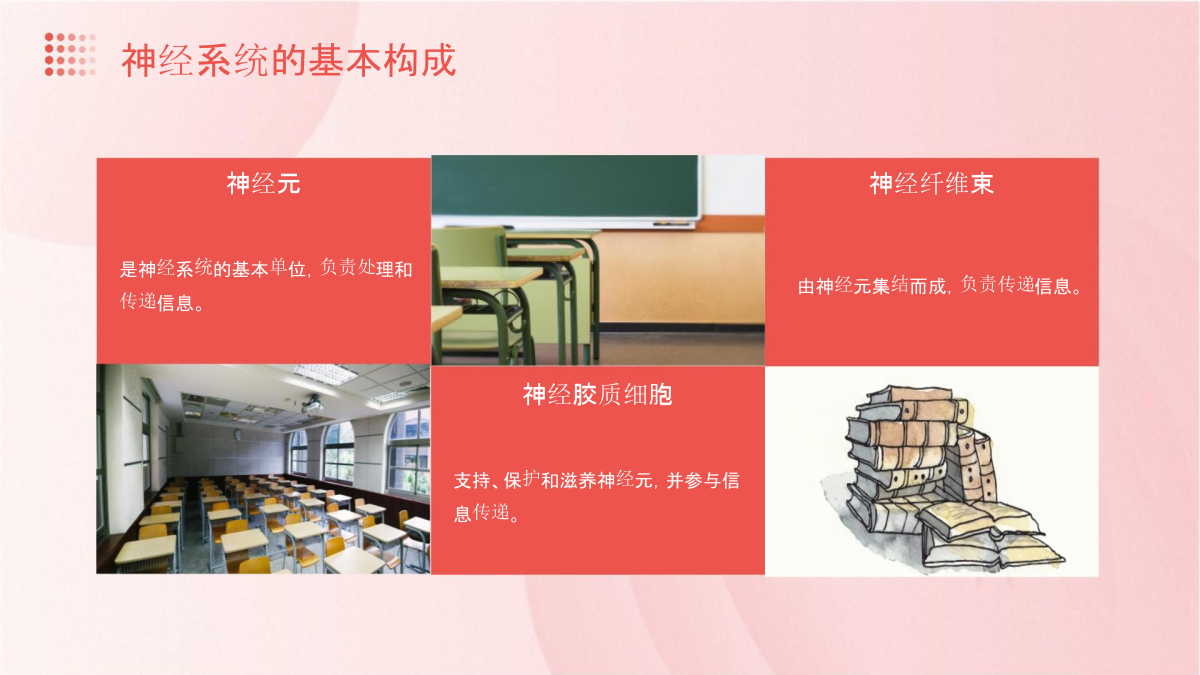 神经系统的基本构成

神经元

是神经系统的基本单位，负责处理和传递信息。

神经纤维束

由神经元集结而成，负责传递信息。

神经胶质细胞

支持、保护和滋养神经元，并参与信息传递。